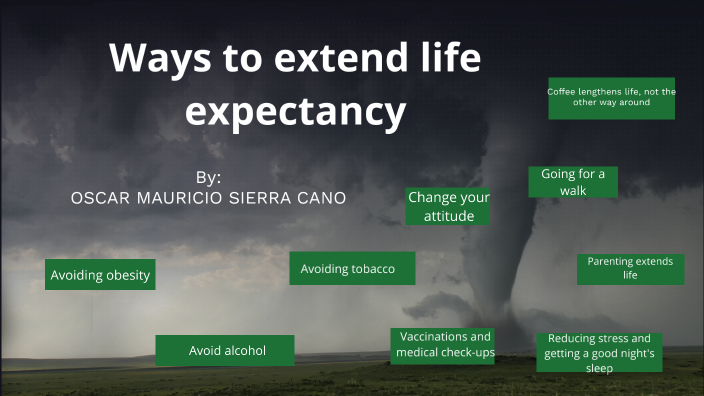 Ways to extend life expectancy

By:
OSCAR MAURICIO SIERRA CANO

Coffee lengthens life, not the other way around

Going for a walk

Change your attitude

Avoiding obesity

Avoiding tobacco

Parenting extends life

Avoid alcohol

Vaccinations and medical check-ups

Reducing stress and getting a good night's sleep